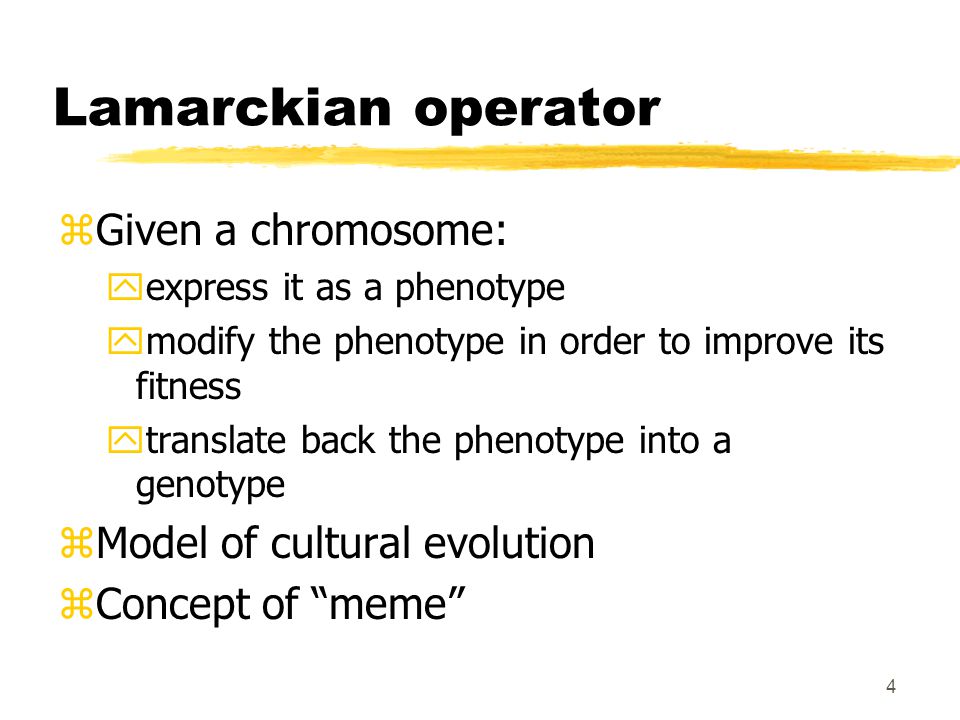 Lamarckian operator

Given a chromosome:

express it as a phenotype

modify the phenotype in order to improve its fitness

translate back the phenotype into a genotype

Model of cultural evolution

Concept of “meme”

4